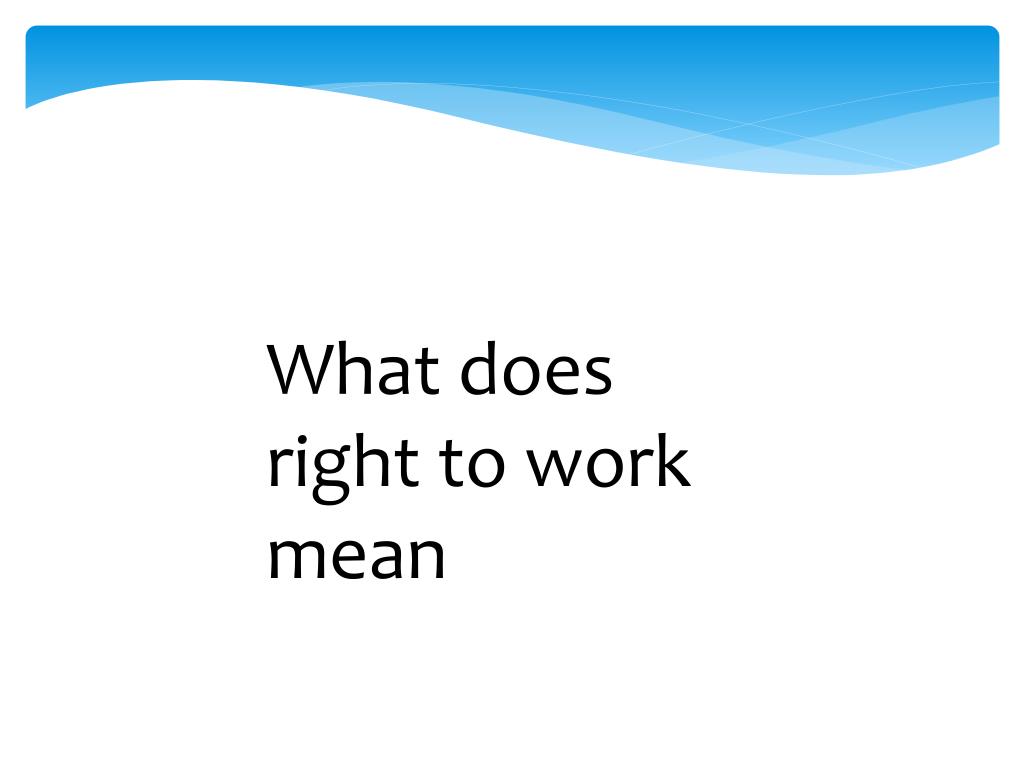 What does right to work mean